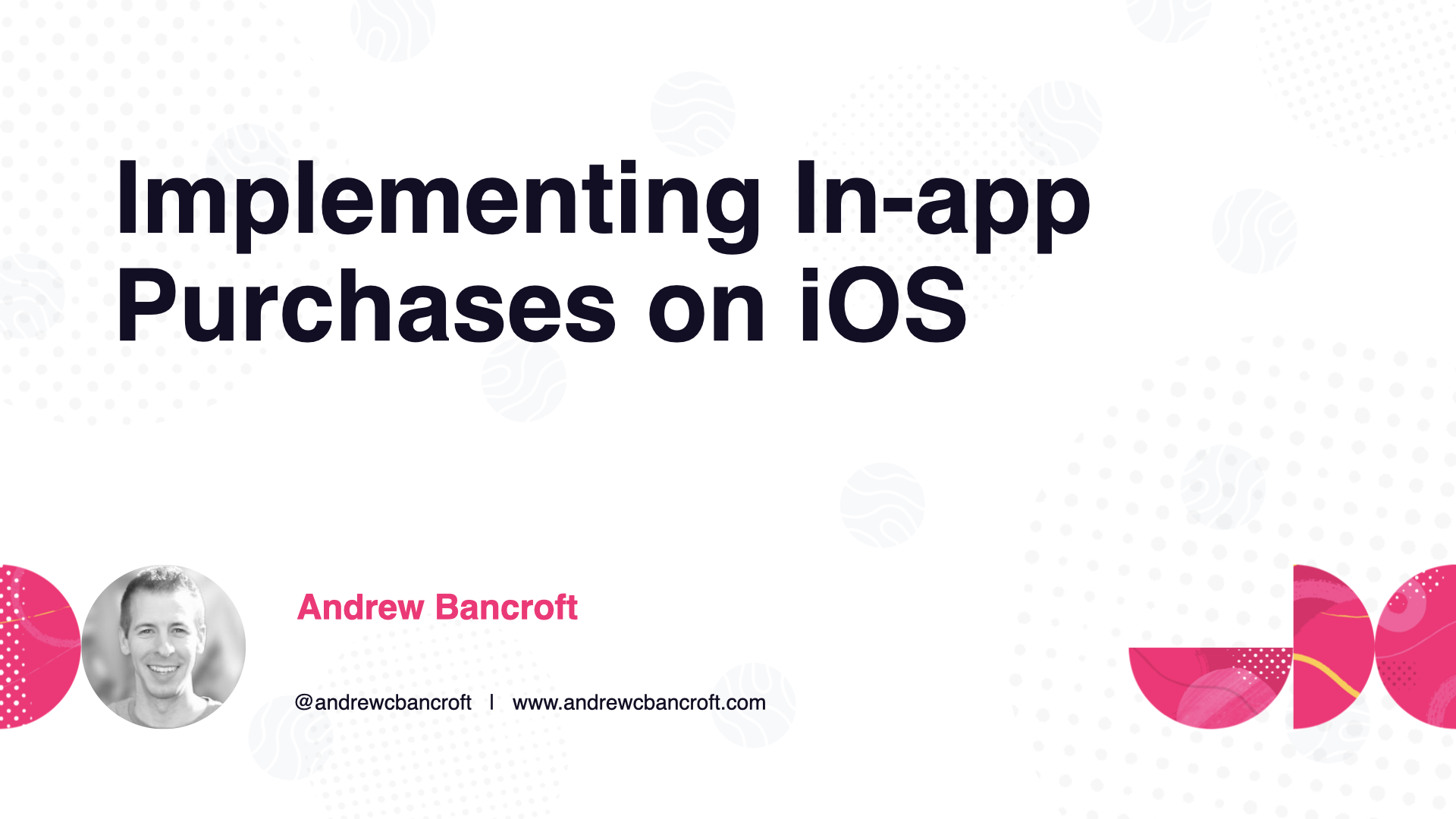 Implementing In-app Purchases on iOS

Andrew Bancroft

@andrewcbancroft | www.andrewcbancroft.com